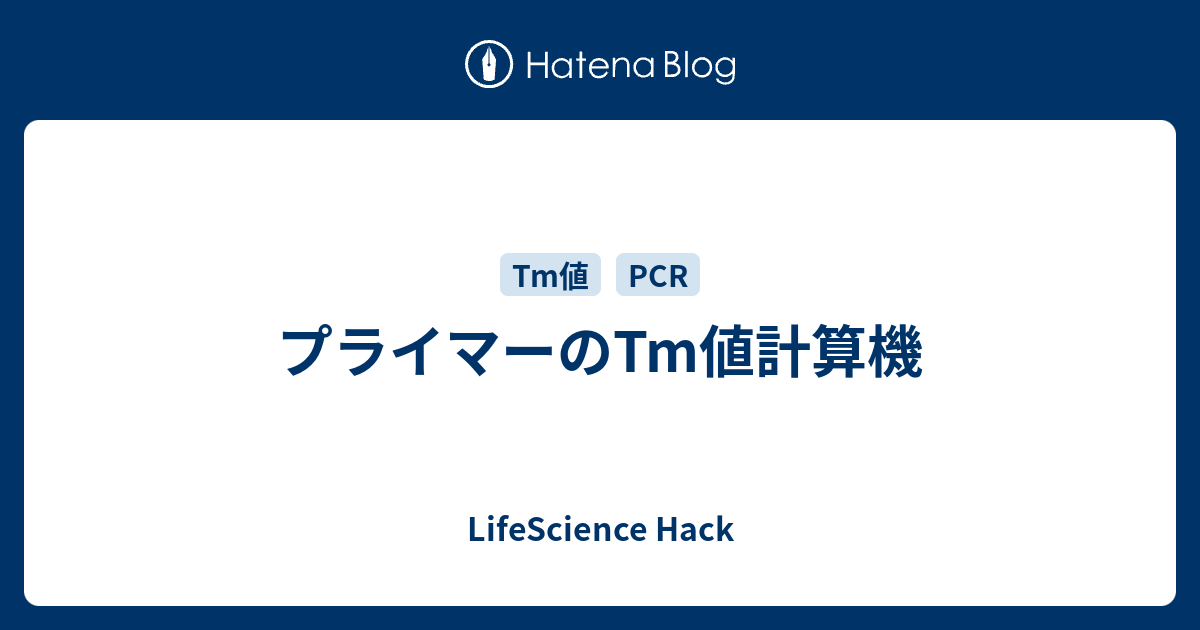 Hatena Blog

Tm値 PCR

プライマーのTm値計算機

LifeScience Hack